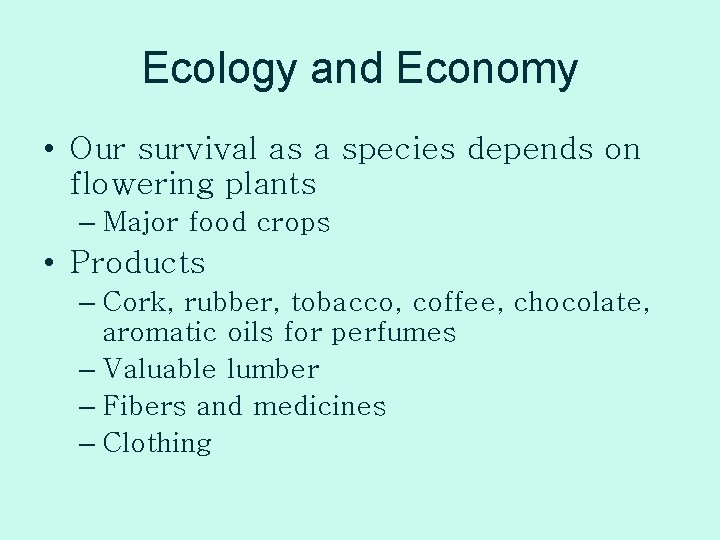 Ecology and Economy

• Our survival as a species depends on flowering plants
  – Major food crops
• Products
  – Cork, rubber, tobacco, coffee, chocolate, aromatic oils for perfumes
  – Valuable lumber
  – Fibers and medicines
  – Clothing